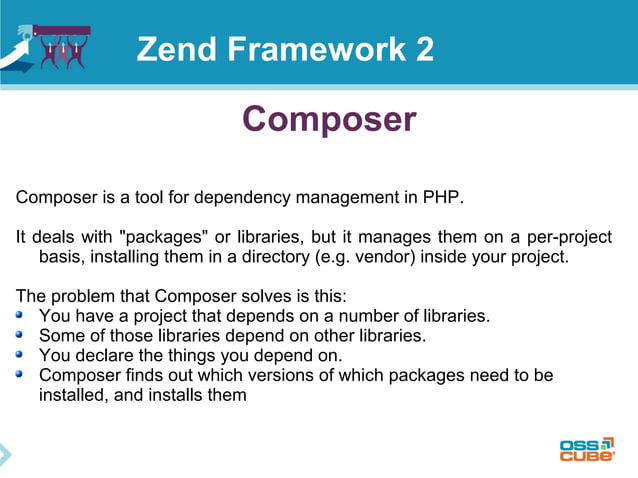 Zend Framework 2

Composer

Composer is a tool for dependency management in PHP.

It deals with "packages" or libraries, but it manages them on a per-project basis, installing them in a directory (e.g. vendor) inside your project.

The problem that Composer solves is this:
- You have a project that depends on a number of libraries.
- Some of those libraries depend on other libraries.
- You declare the things you depend on.
- Composer finds out which versions of which packages need to be installed, and installs them

OSS CUBE